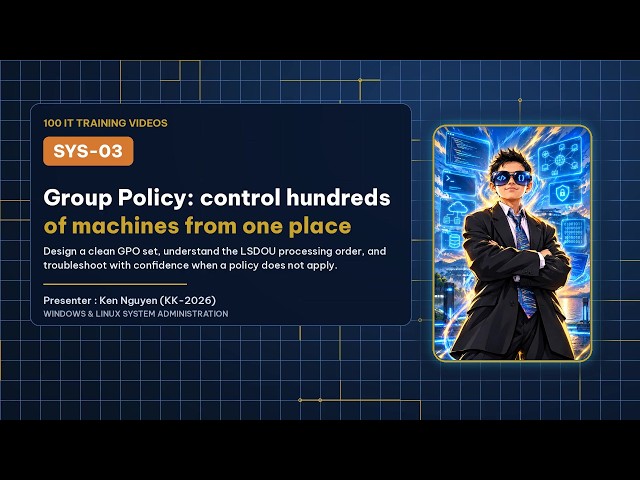 100 IT TRAINING VIDEOS

SYS-03

Group Policy: control hundreds of machines from one place

Design a clean GPO set, understand the LSDOU processing order, and troubleshoot with confidence when a policy does not apply.

Presenter : Ken Nguyen (KK-2026)
WINDOWS & LINUX SYSTEM ADMINISTRATION